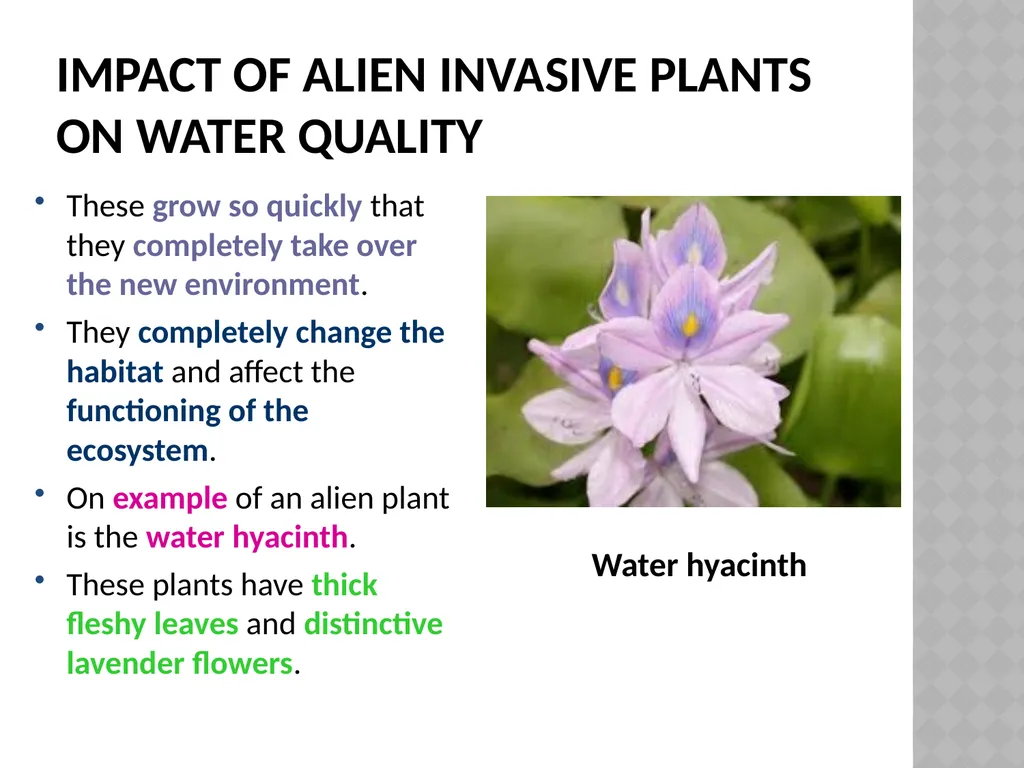 IMPACT OF ALIEN INVASIVE PLANTS ON WATER QUALITY

• These grow so quickly that they completely take over the new environment.

• They completely change the habitat and affect the functioning of the ecosystem.

• On example of an alien plant is the water hyacinth.

• These plants have thick fleshy leaves and distinctive lavender flowers.

Water hyacinth